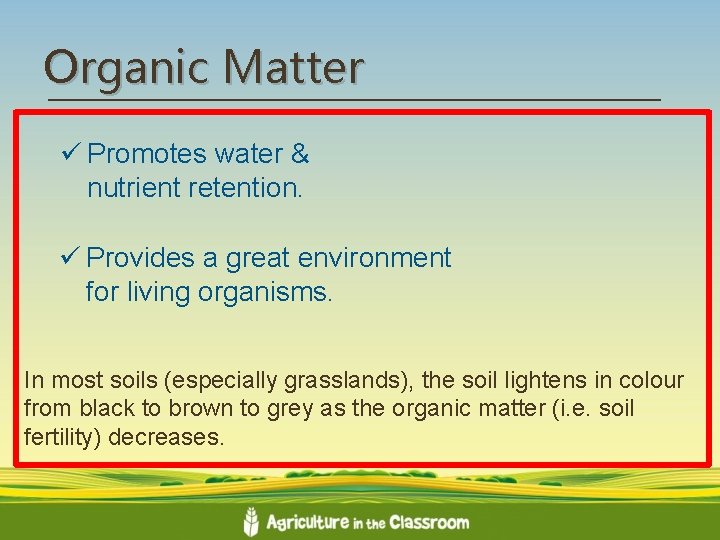 Organic Matter

✓ Promotes water & nutrient retention.

✓ Provides a great environment for living organisms.

In most soils (especially grasslands), the soil lightens in colour from black to brown to grey as the organic matter (i.e. soil fertility) decreases.

Agriculture in the Classroom